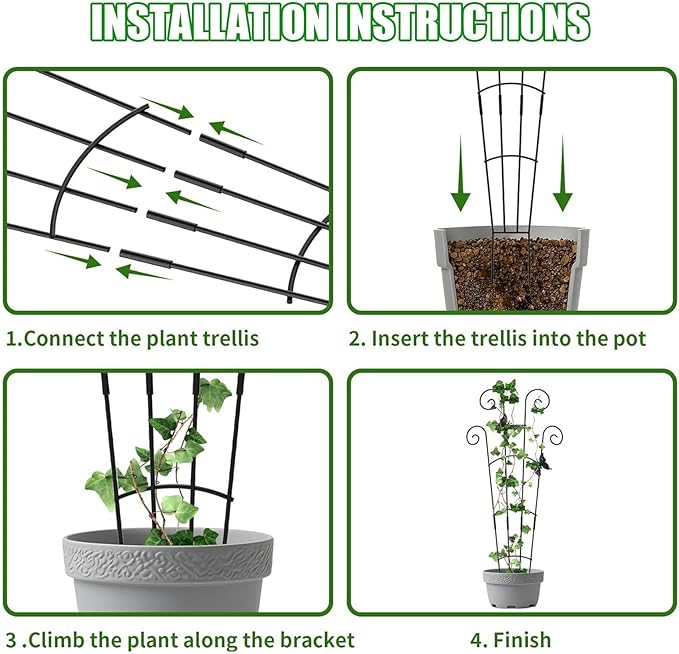 INSTALLATION INSTRUCTIONS

1.Connect the plant trellis

2. Insert the trellis into the pot

3 .Climb the plant along the bracket

4. Finish